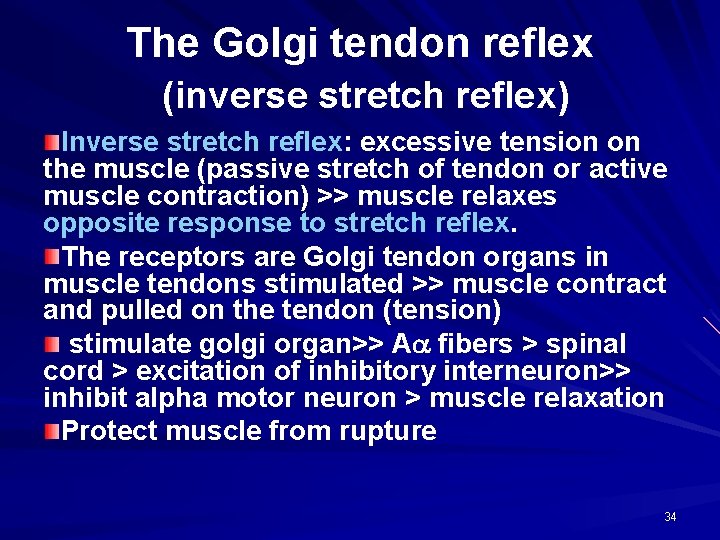 The Golgi tendon reflex
(inverse stretch reflex)

Inverse stretch reflex: excessive tension on the muscle (passive stretch of tendon or active muscle contraction) >> muscle relaxes opposite response to stretch reflex.

The receptors are Golgi tendon organs in muscle tendons stimulated >> muscle contract and pulled on the tendon (tension)

stimulate golgi organ>> A$\alpha$ fibers > spinal cord > excitation of inhibitory interneuron>> inhibit alpha motor neuron > muscle relaxation

Protect muscle from rupture

34